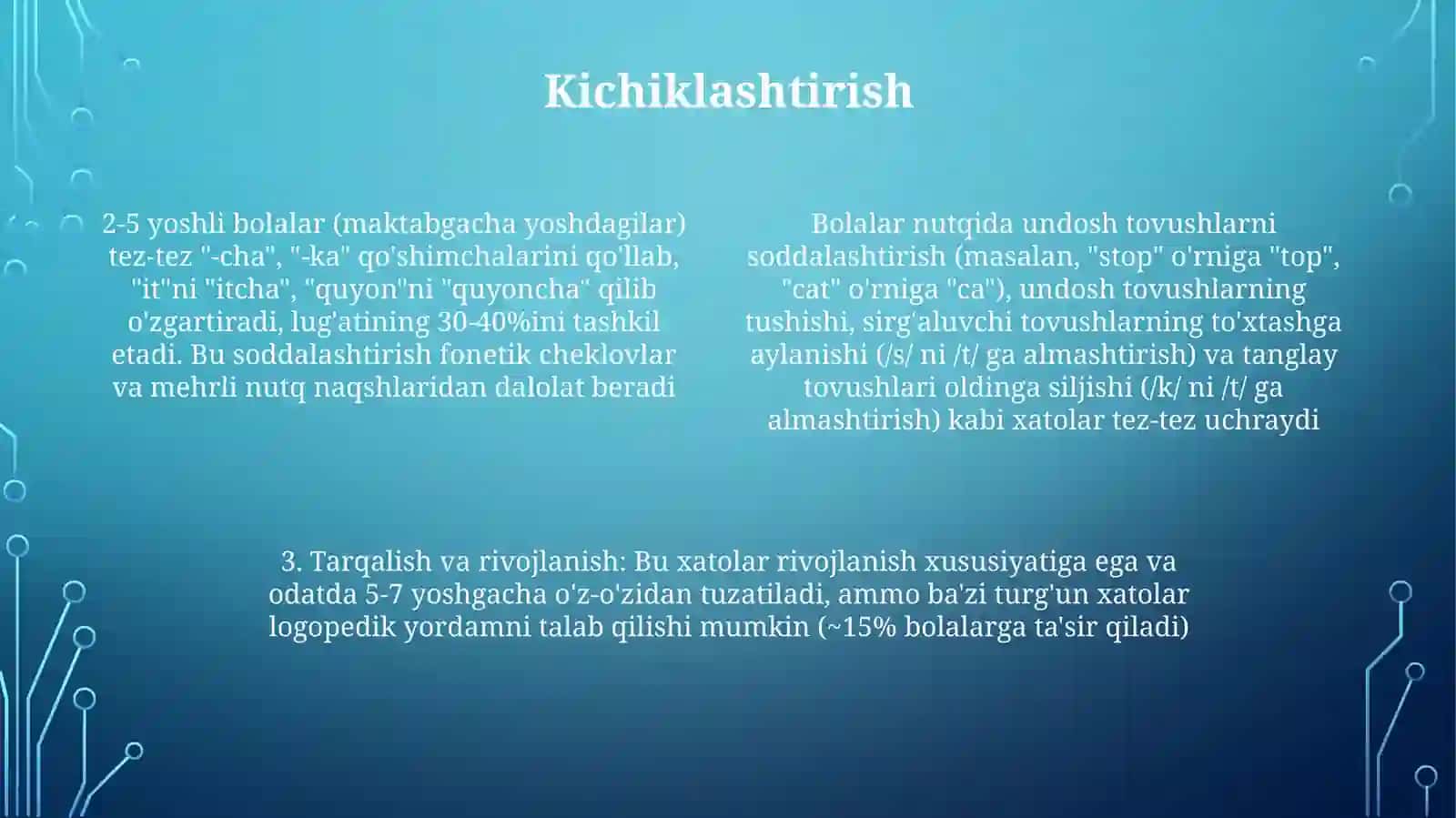 Kichiklashtirish

2-5 yoshli bolalar (maktabgacha yoshdagilar) tez-tez "-cha", "-ka" qo'shimchalarini qo'llab, "it"ni "itcha", "quyon"ni "quyoncha" qilib o'zgartiradi, lug'atining 30-40%ini tashkil etadi. Bu soddalashtirish fonetik cheklovlar va mehrli nutq naqshlaridan dalolat beradi

Bolalar nutqida undosh tovushlarni soddalashtirish (masalan, "stop" o'rniga "top", "cat" o'rniga "ca"), undosh tovushlarning tushishi, sirg'aluvchi tovushlarning to'xtashga aylanishi (/s/ ni /t/ ga almashtirish) va tanglay tovushlari oldinga siljishi (/k/ ni /t/ ga almashtirish) kabi xatolar tez-tez uchraydi

3. Tarqalish va rivojlanish: Bu xatolar rivojlanish xususiyatiga ega va odatda 5-7 yoshgacha o'z-o'zidan tuzatiladi, ammo ba'zi turg'un xatolar logopedik yordamni talab qilishi mumkin (~15% bolalarga ta'sir qiladi)